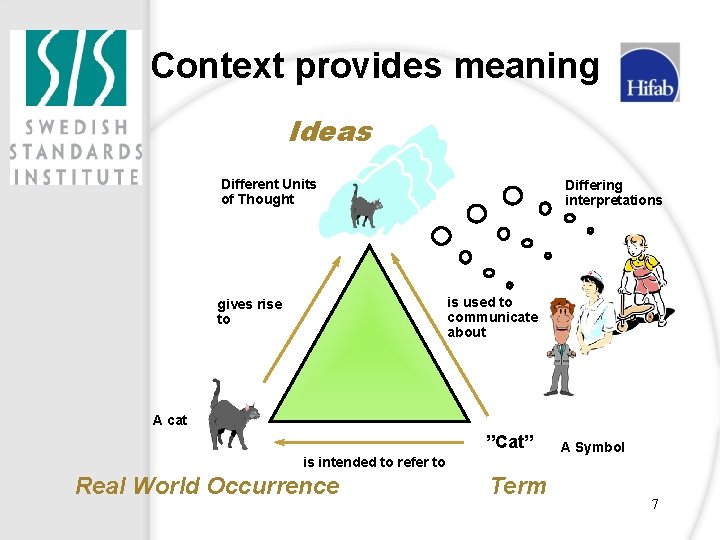 SIS
SWEDISH STANDARDS INSTITUTE

Context provides meaning

Hifab

Ideas

Different Units of Thought

Differing interpretations

gives rise to

is used to communicate about

A cat

"Cat"

A Symbol

is intended to refer to

Real World Occurrence

Term

7